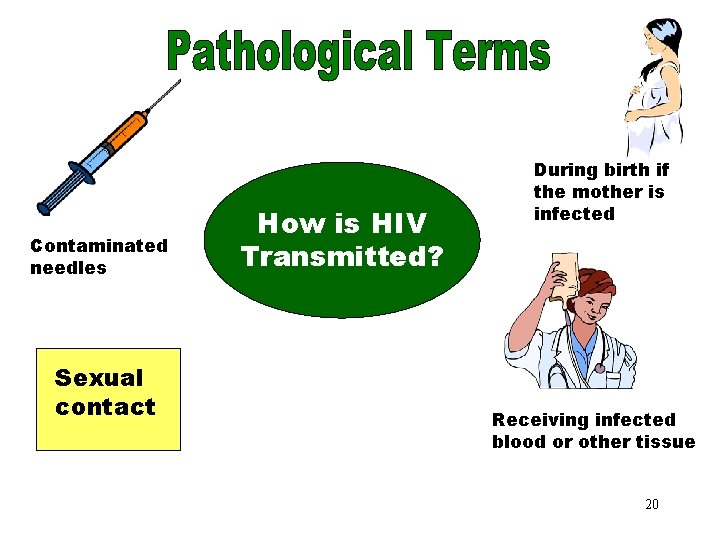 Pathological Terms

How is HIV Transmitted?

Contaminated needles

During birth if the mother is infected

Sexual contact

Receiving infected blood or other tissue

20